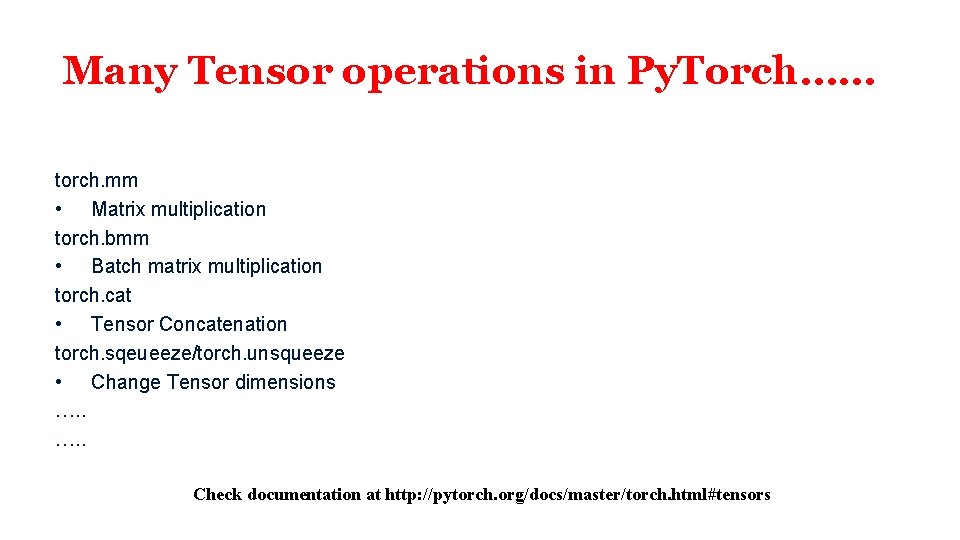 Many Tensor operations in PyTorch……

torch.mm
• Matrix multiplication
torch.bmm
• Batch matrix multiplication
torch.cat
• Tensor Concatenation
torch.sqeueeze/torch.unsqueeze
• Change Tensor dimensions
…..
…..

Check documentation at http://pytorch.org/docs/master/torch.html#tensors